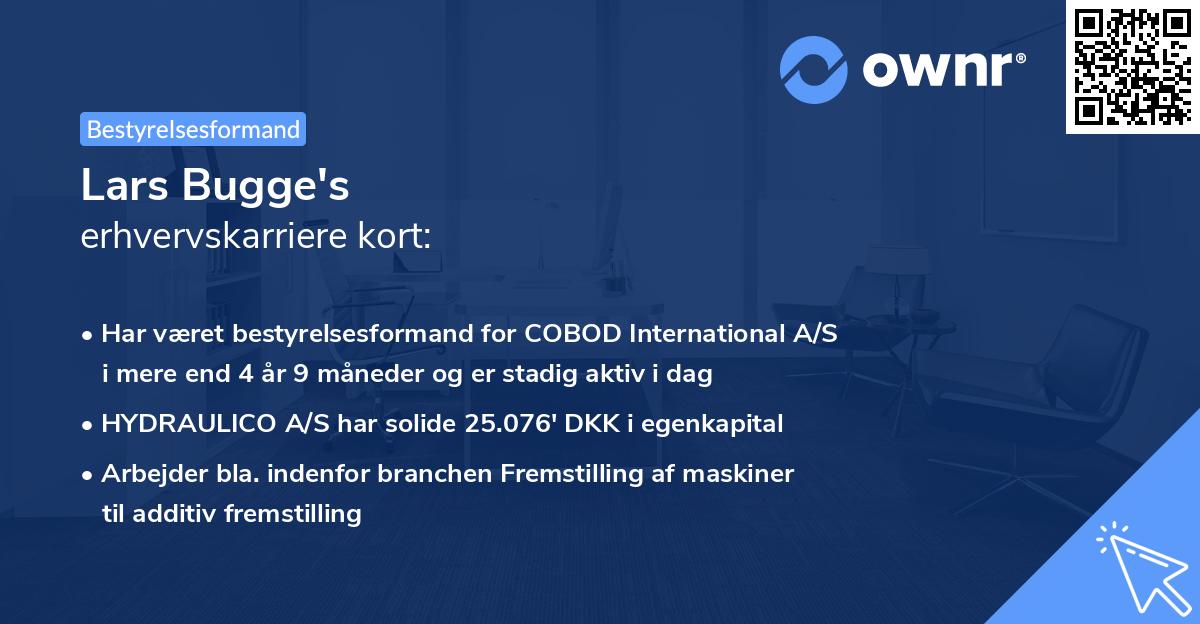 ownr®

Bestyrelsesformand

Lars Bugge's
erhvervskarriere kort:

• Har været bestyrelsesformand for COBOD International A/S i mere end 4 år 9 måneder og er stadig aktiv i dag
• HYDRAULICO A/S har solide 25.076' DKK i egenkapital
• Arbejder bla. indenfor branchen Fremstilling af maskiner til additiv fremstilling